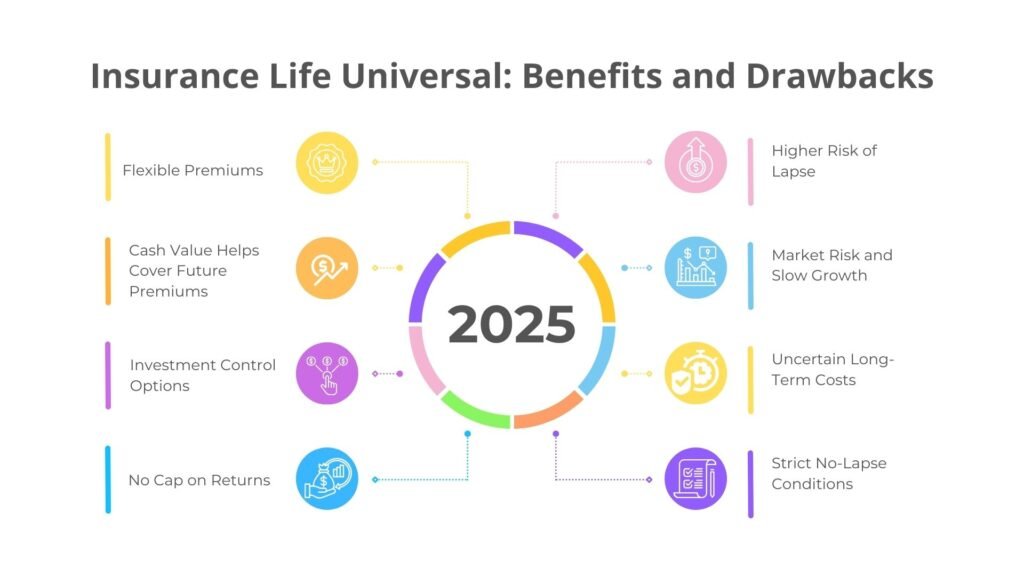 Insurance Life Universal: Benefits and Drawbacks

Flexible Premiums

Cash Value Helps Cover Future Premiums

Investment Control Options

No Cap on Returns

2025

Higher Risk of Lapse

Market Risk and Slow Growth

Uncertain Long-Term Costs

Strict No-Lapse Conditions